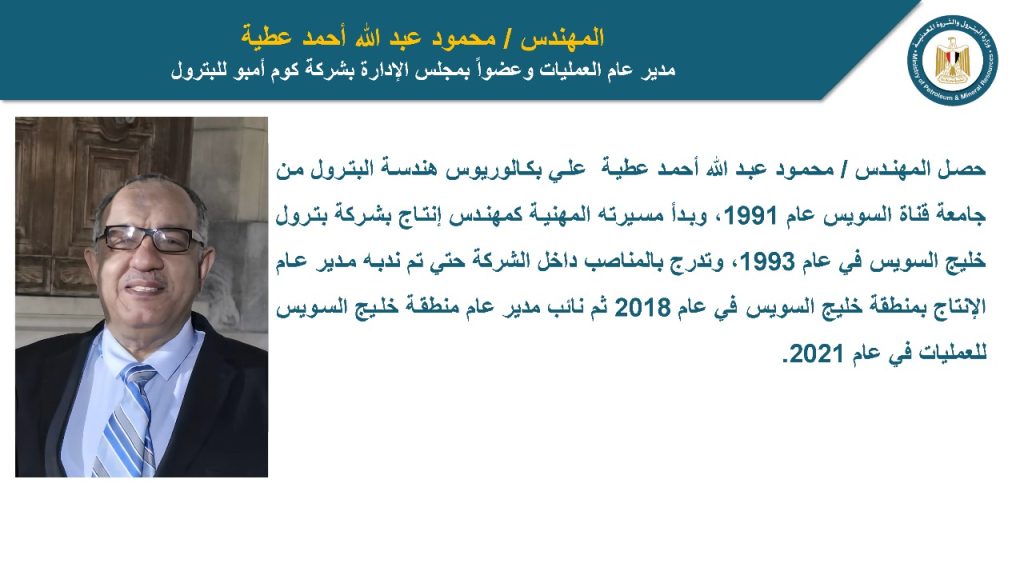 المهندس / محمود عبد الله أحمد عطية
مدير عام العمليات وعضواً بمجلس الإدارة بشركة كوم أمبو للبترول

وزارة البترول والثروة المعدنية
Ministry of Petroleum & Mineral Resources

حصل المهندس / محمود عبد الله أحمد عطية علي بكالوريوس هندسة البترول من جامعة قناة السويس عام 1991، وبدأ مسيرته المهنية كمهندس إنتاج بشركة بترول خليج السويس في عام 1993، وتدرج بالمناصب داخل الشركة حتي تم ندبه مدير عام الإنتاج بمنطقة خليج السويس في عام 2018 ثم نائب مدير عام منطقة خليج السويس للعمليات في عام 2021.